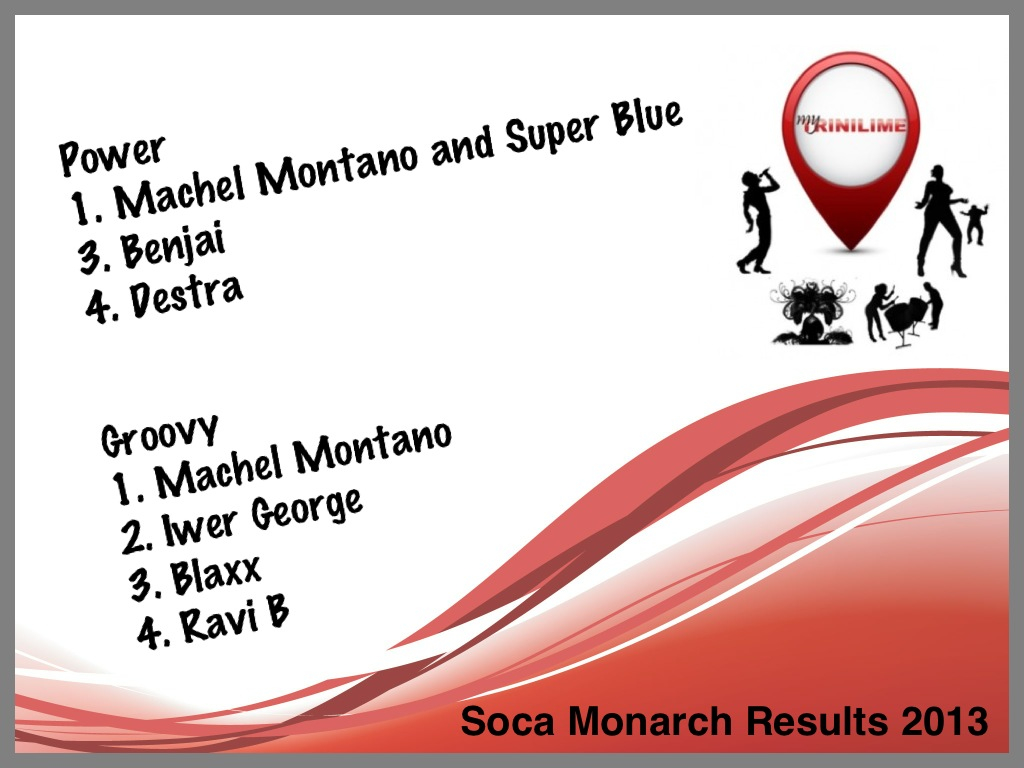 Power
1. Machel Montano and Super Blue
3. Benjai
4. Destra

my TRINILIME

Groovy
1. Machel Montano
2. Iwer George
3. Blaxx
4. Ravi B

Soca Monarch Results 2013